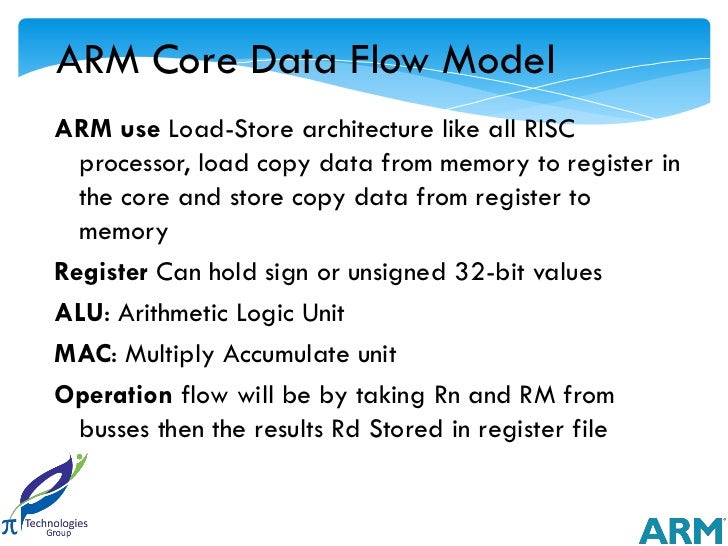 ARM Core Data Flow Model

ARM use Load-Store architecture like all RISC processor, load copy data from memory to register in the core and store copy data from register to memory

Register Can hold sign or unsigned 32-bit values

ALU: Arithmetic Logic Unit

MAC: Multiply Accumulate unit

Operation flow will be by taking Rn and RM from busses then the results Rd Stored in register file

π Technologies Group

ARM